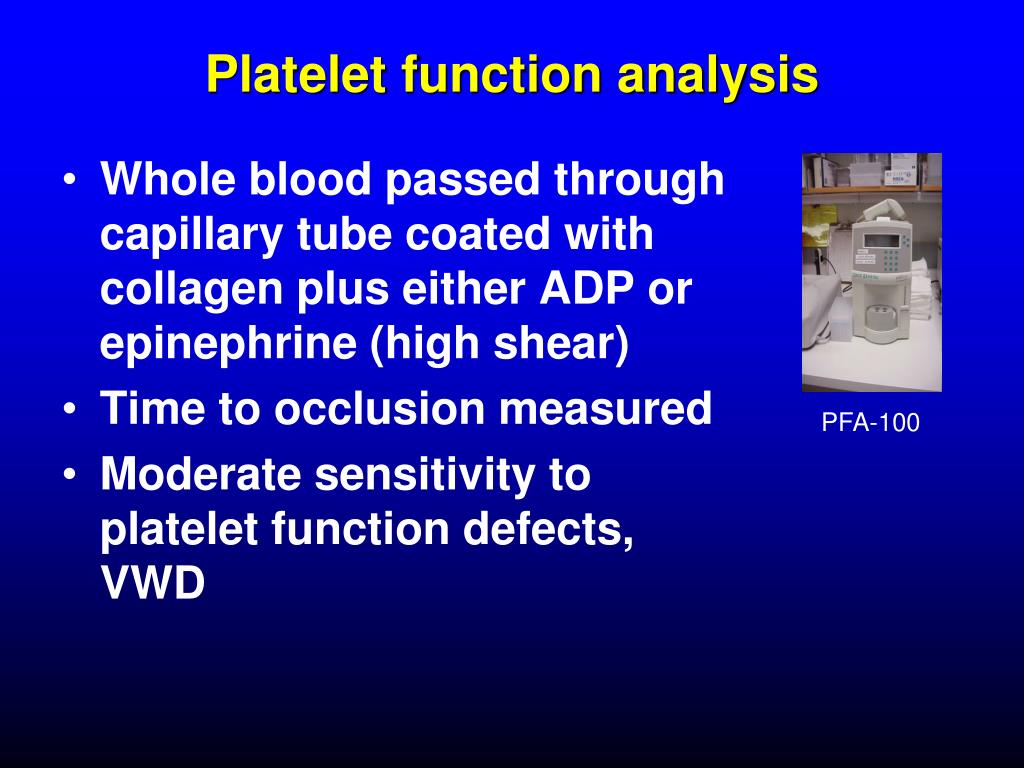 Platelet function analysis

• Whole blood passed through capillary tube coated with collagen plus either ADP or epinephrine (high shear)
• Time to occlusion measured
• Moderate sensitivity to platelet function defects, VWD

PFA-100